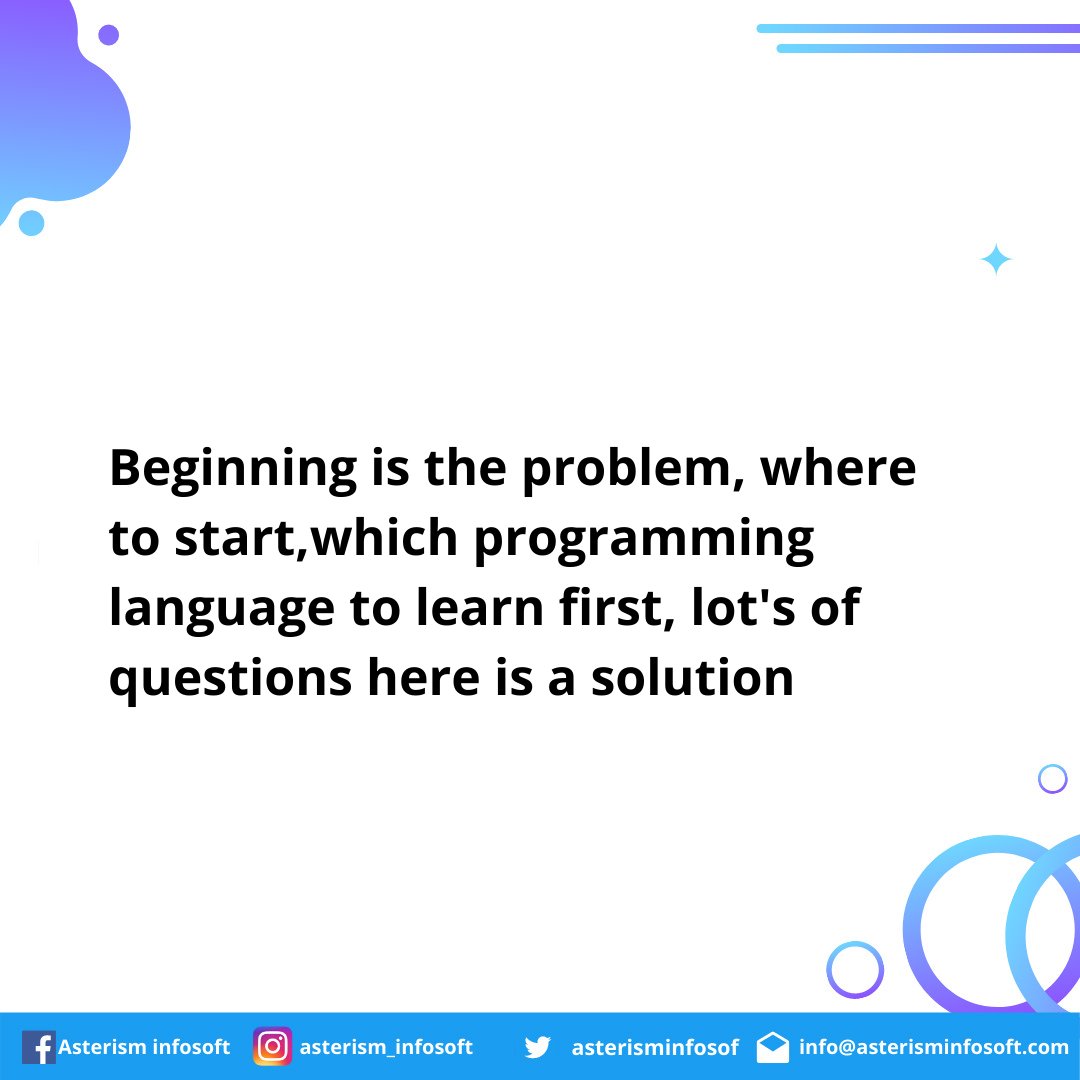 Beginning is the problem, where to start,which programming language to learn first, lot's of questions here is a solution

Asterism infosoft asterism_infosoft asterisminfosof info@asterisminfosoft.com